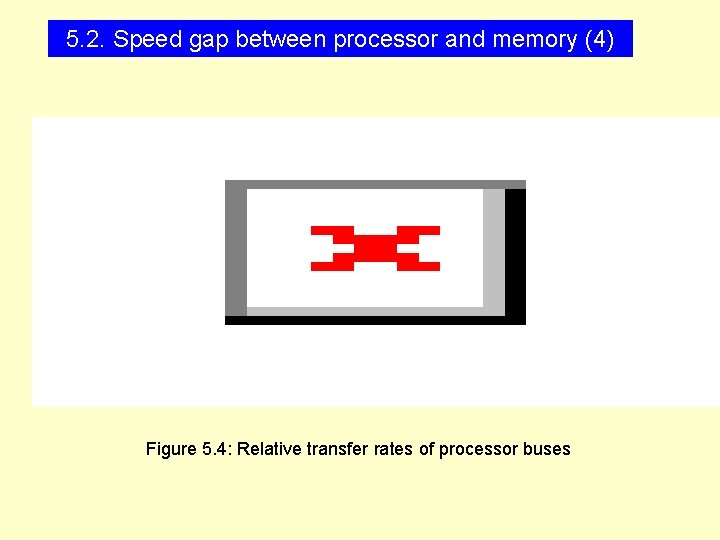 5.2. Speed gap between processor and memory (4)

Figure 5.4: Relative transfer rates of processor buses